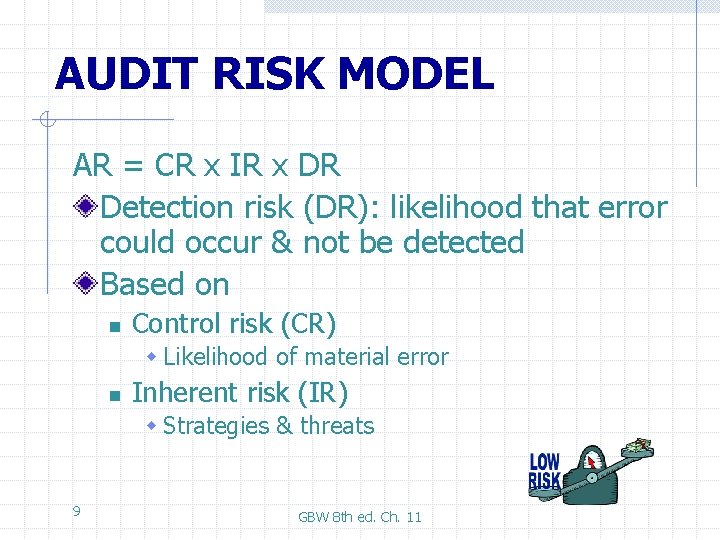 AUDIT RISK MODEL

AR = CR x IR x DR

Detection risk (DR): likelihood that error could occur & not be detected

Based on

Control risk (CR)

Likelihood of material error

Inherent risk (IR)

Strategies & threats

LOW RISK

9

GBW 8th ed. Ch. 11